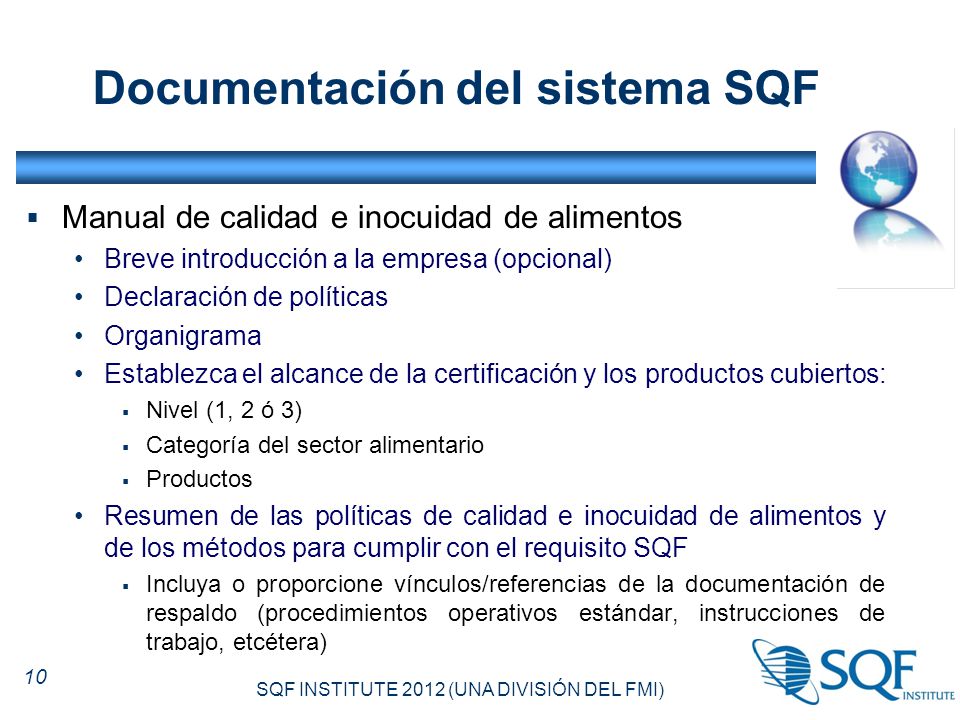 Documentación del sistema SQF

▪ Manual de calidad e inocuidad de alimentos
• Breve introducción a la empresa (opcional)
• Declaración de políticas
• Organigrama
• Establezca el alcance de la certificación y los productos cubiertos:
▪ Nivel (1, 2 ó 3)
▪ Categoría del sector alimentario
▪ Productos
• Resumen de las políticas de calidad e inocuidad de alimentos y de los métodos para cumplir con el requisito SQF
▪ Incluya o proporcione vínculos/referencias de la documentación de respaldo (procedimientos operativos estándar, instrucciones de trabajo, etcétera)

10

SQF INSTITUTE 2012 (UNA DIVISIÓN DEL FMI)

SQF INSTITUTE